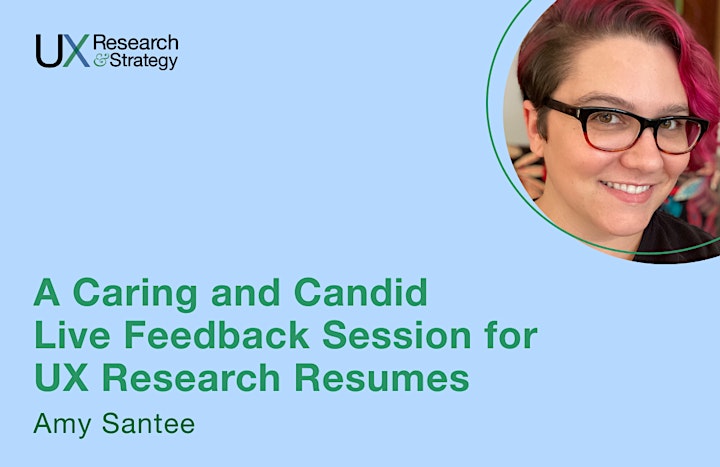 UX Research & Strategy

A Caring and Candid Live Feedback Session for UX Research Resumes

Amy Santee